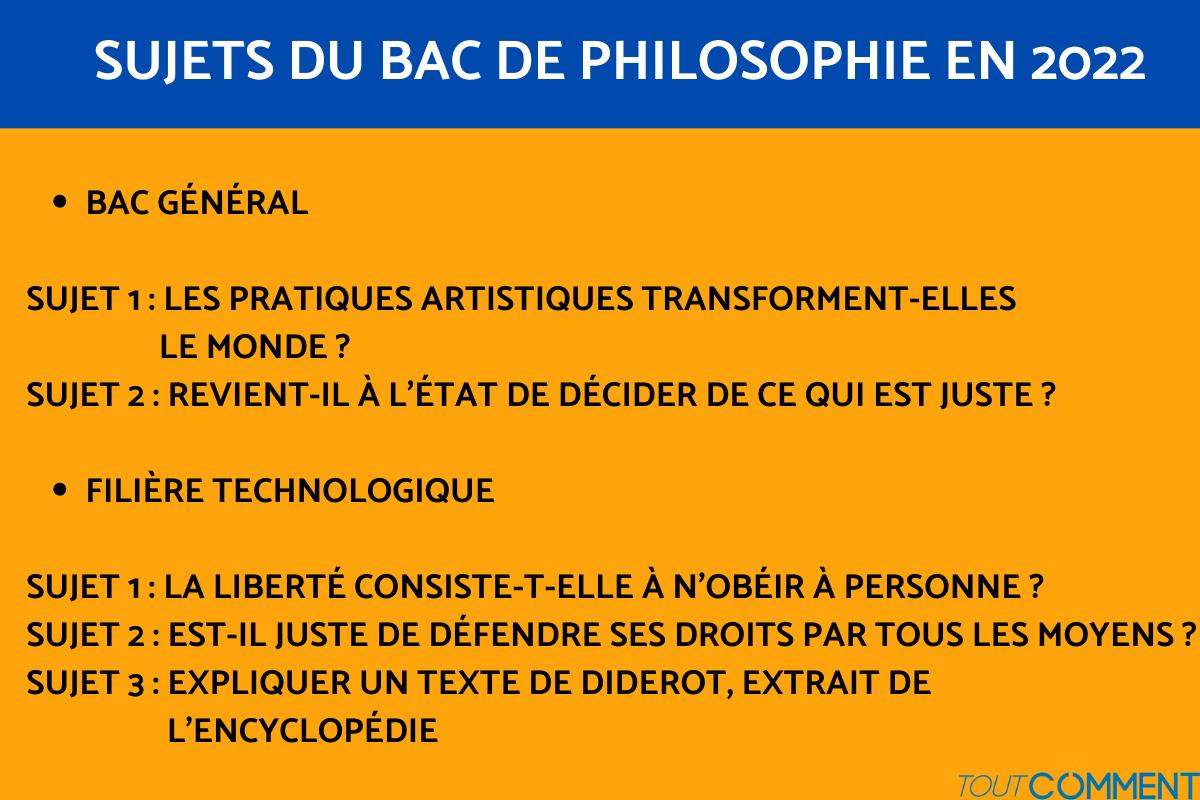 SUJETS DU BAC DE PHILOSOPHIE EN 2022

• BAC GÉNÉRAL

SUJET 1 : LES PRATIQUES ARTISTIQUES TRANSFORMENT-ELLES LE MONDE ?
SUJET 2 : REVIENT-IL À L'ÉTAT DE DÉCIDER DE CE QUI EST JUSTE ?

• FILIÈRE TECHNOLOGIQUE

SUJET 1 : LA LIBERTÉ CONSISTE-T-ELLE À N'OBÉIR À PERSONNE ?
SUJET 2 : EST-IL JUSTE DE DÉFENDRE SES DROITS PAR TOUS LES MOYENS ?
SUJET 3 : EXPLIQUER UN TEXTE DE DIDEROT, EXTRAIT DE L'ENCYCLOPÉDIE

TOUTCOMMENT